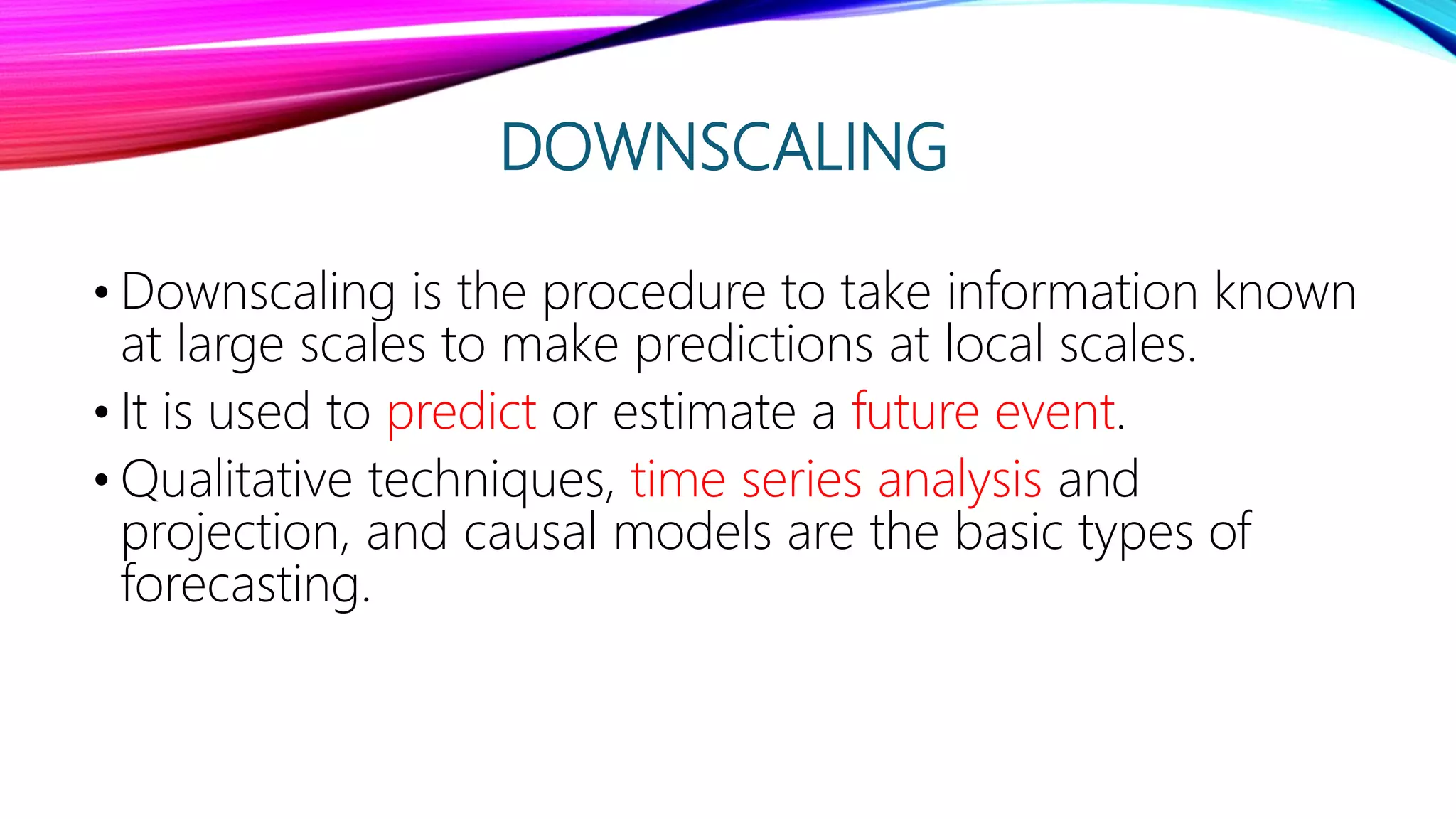 DOWNSCALING

• Downscaling is the procedure to take information known at large scales to make predictions at local scales.

• It is used to predict or estimate a future event.

• Qualitative techniques, time series analysis and projection, and causal models are the basic types of forecasting.